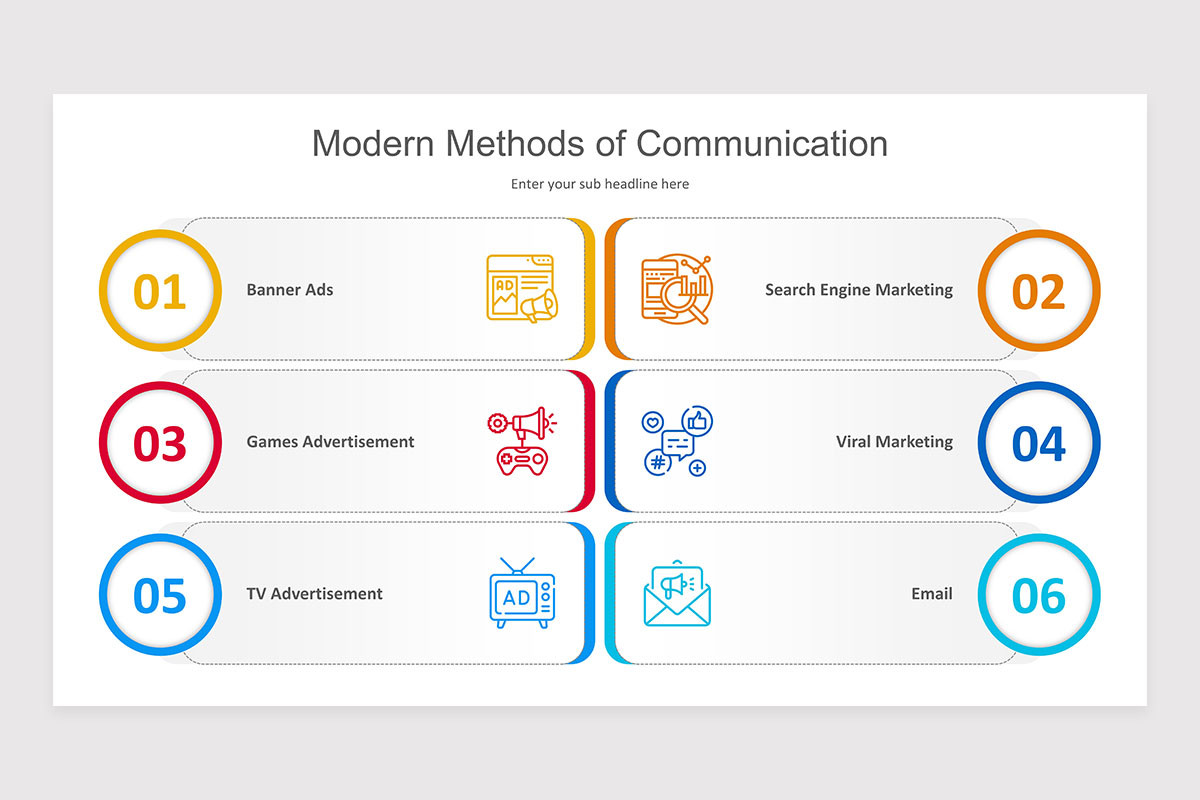 Modern Methods of Communication

Enter your sub headline here

01

Banner Ads

AD

Search Engine Marketing

02

03

Games Advertisement

Viral Marketing

04

05

TV Advertisement

AD

Email

06